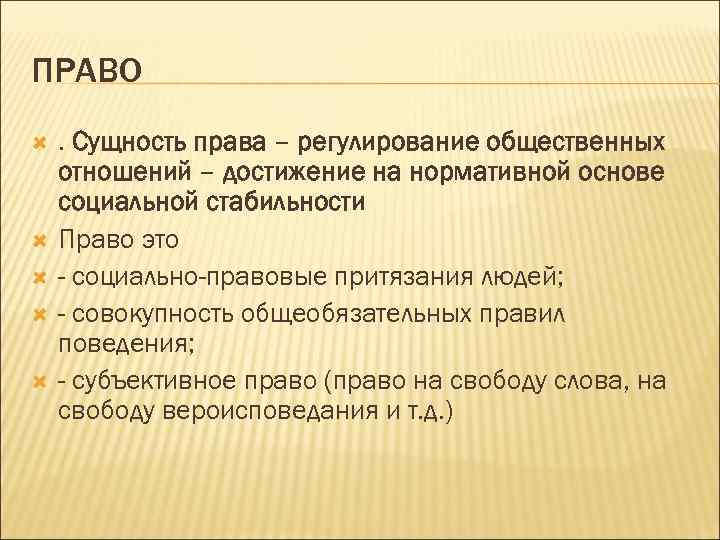 ПРАВО

. Сущность права – регулирование общественных отношений – достижение на нормативной основе социальной стабильности

Право это

- социально-правовые притязания людей;

- совокупность общеобязательных правил поведения;

- субъективное право (право на свободу слова, на свободу вероисповедания и т.д.)